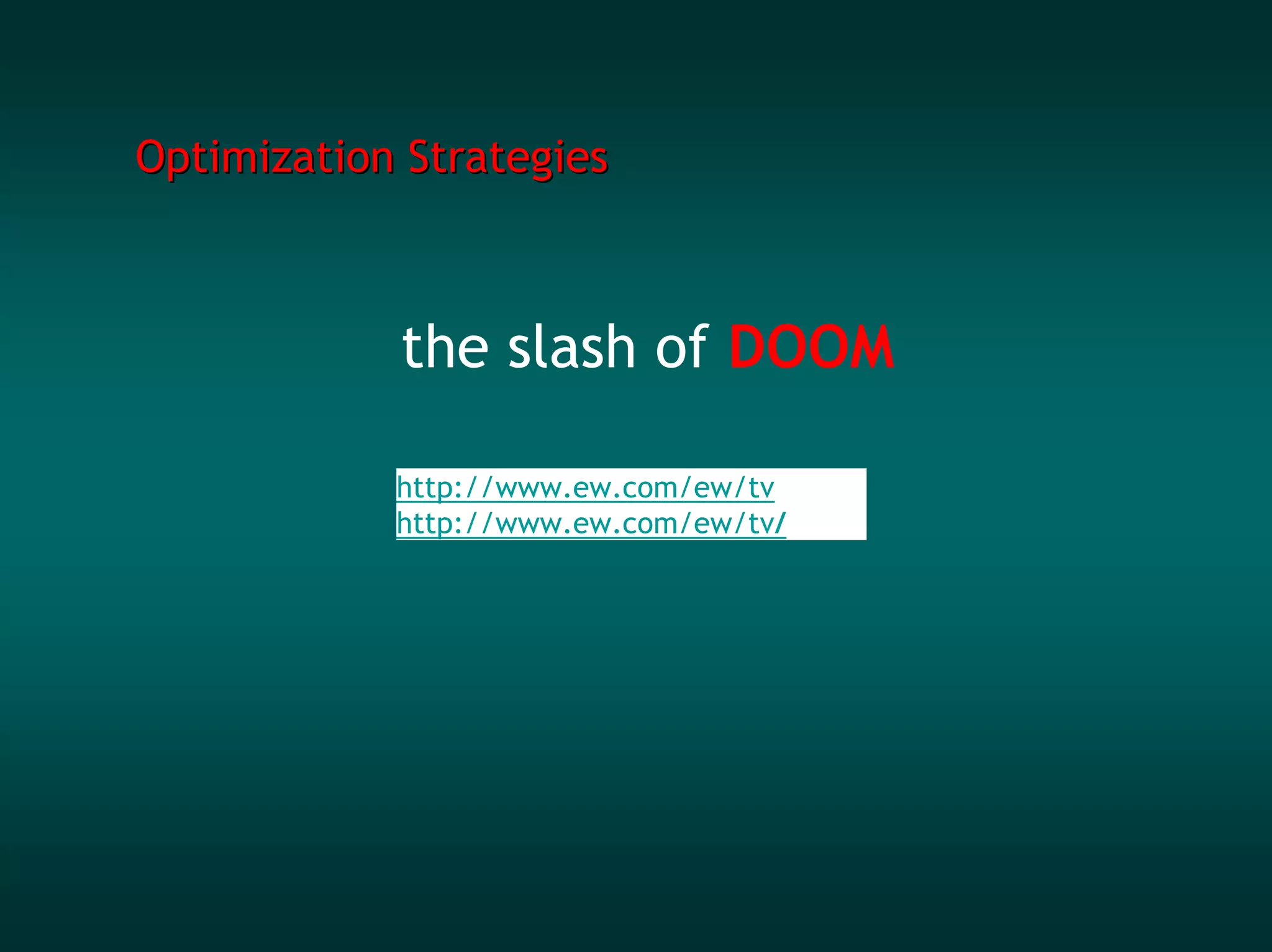 Optimization Strategies

the slash of DOOM

http://www.ew.com/ew/tv
http://www.ew.com/ew/tv/